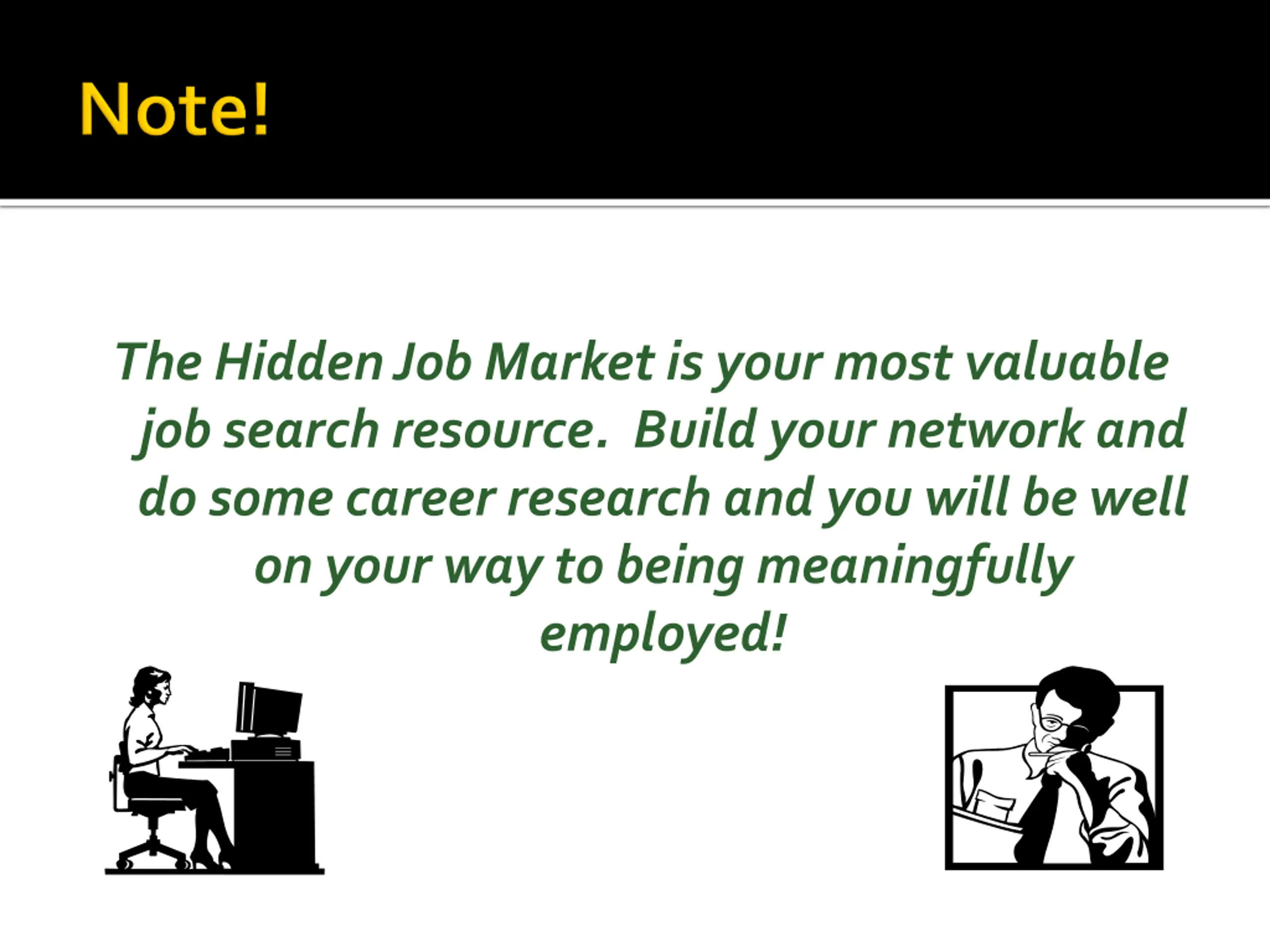 Note!

The Hidden Job Market is your most valuable job search resource.  Build your network and do some career research and you will be well on your way to being meaningfully employed!